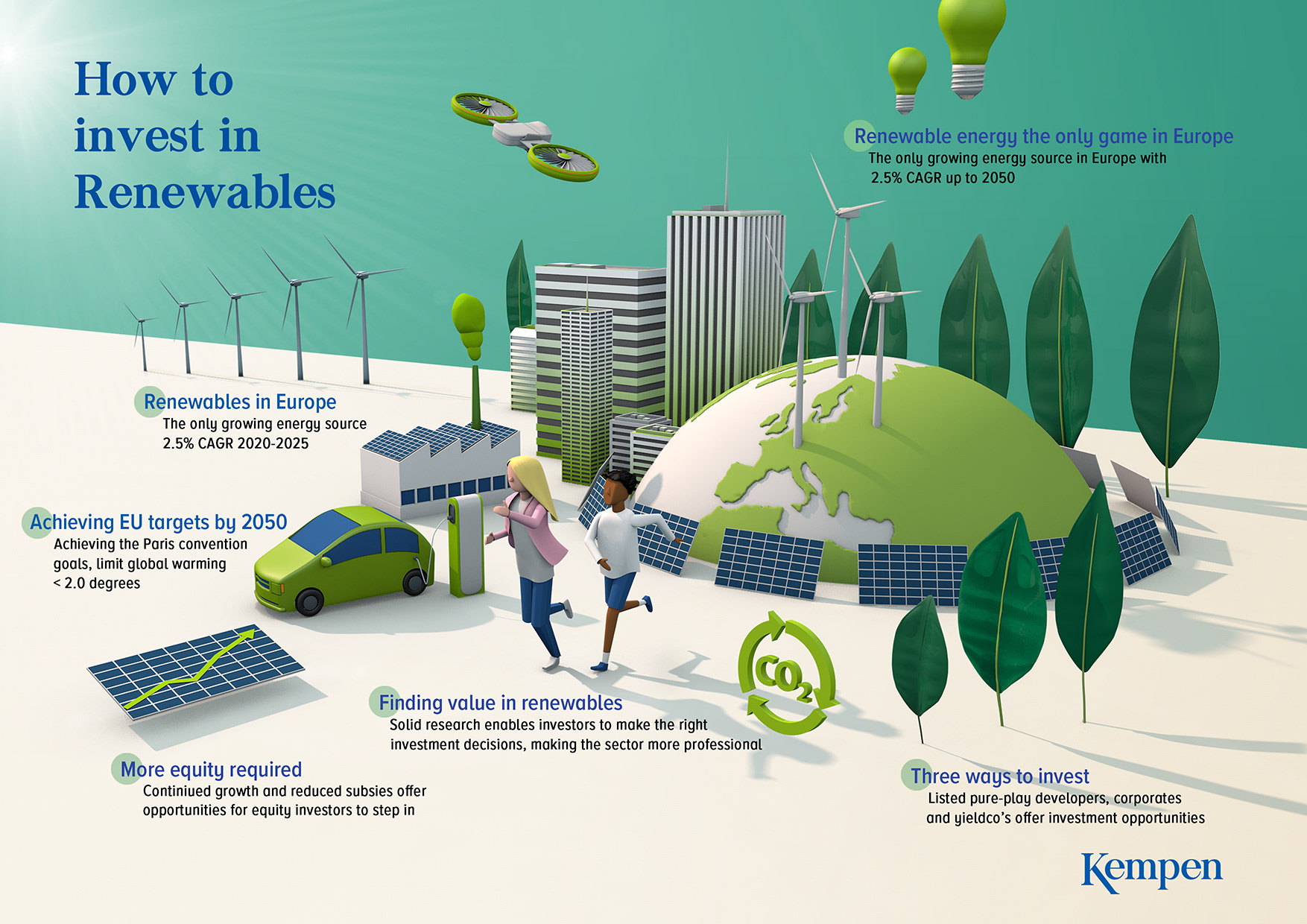 How to invest in Renewables

Renewable energy the only game in Europe
The only growing energy source in Europe with 2.5% CAGR up to 2050

Renewables in Europe
The only growing energy source
2.5% CAGR 2020-2025

Achieving EU targets by 2050
Achieving the Paris convention goals, limit global warming < 2.0 degrees

$CO_2$

Finding value in renewables
Solid research enables investors to make the right investment decisions, making the sector more professional

More equity required
Continiued growth and reduced subsies offer opportunities for equity investors to step in

Three ways to invest
Listed pure-play developers, corporates and yieldco's offer investment opportunities

Kempen